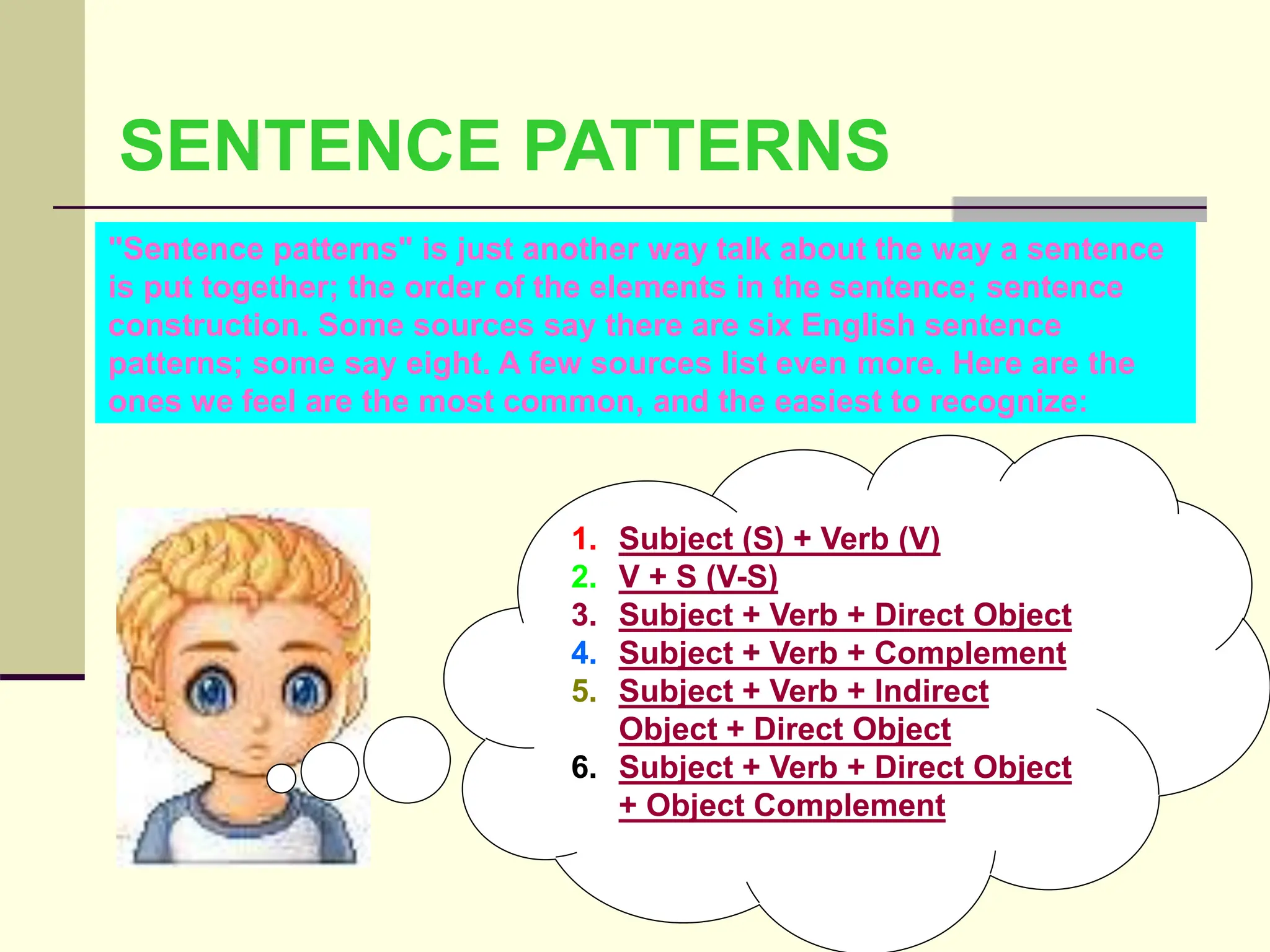 SENTENCE PATTERNS

"Sentence patterns" is just another way talk about the way a sentence is put together; the order of the elements in the sentence; sentence construction. Some sources say there are six English sentence patterns; some say eight. A few sources list even more. Here are the ones we feel are the most common, and the easiest to recognize:

1. Subject (S) + Verb (V)
2. V + S (V-S)
3. Subject + Verb + Direct Object
4. Subject + Verb + Complement
5. Subject + Verb + Indirect Object + Direct Object
6. Subject + Verb + Direct Object + Object Complement